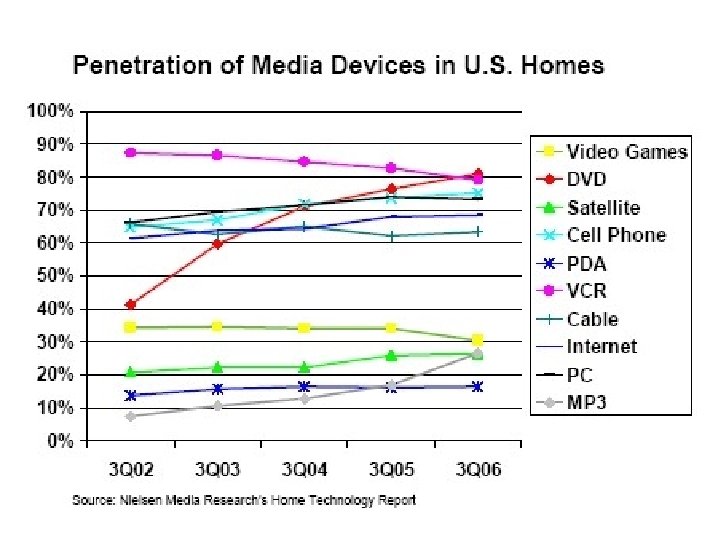 Penetration of Media Devices in U.S. Homes

100%
90%
80%
70%
60%
50%
40%
30%
20%
10%
0%

3Q02
3Q03
3Q04
3Q05
3Q06

Video Games
DVD
Satellite
Cell Phone
PDA
VCR
Cable
Internet
PC
MP3

Source: Nielsen Media Research's Home Technology Report